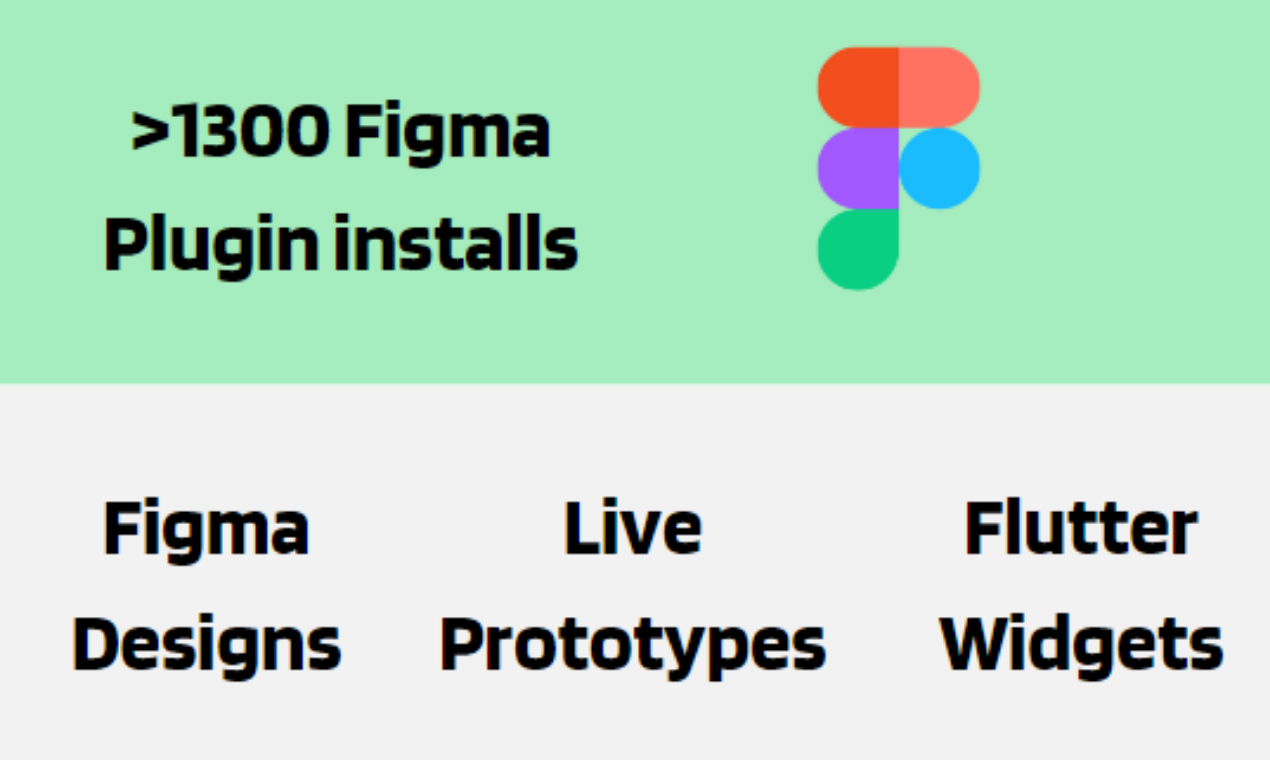 >1300 Figma Plugin installs

Figma Designs

Live Prototypes

Flutter Widgets